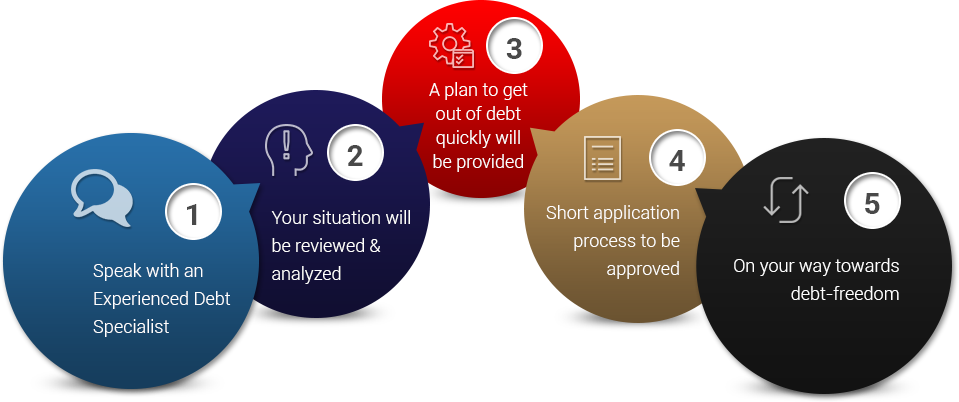 1
Speak with an Experienced Debt Specialist

2
Your situation will be reviewed & analyzed

3
A plan to get out of debt quickly will be provided

4
Short application process to be approved

5
On your way towards debt-freedom